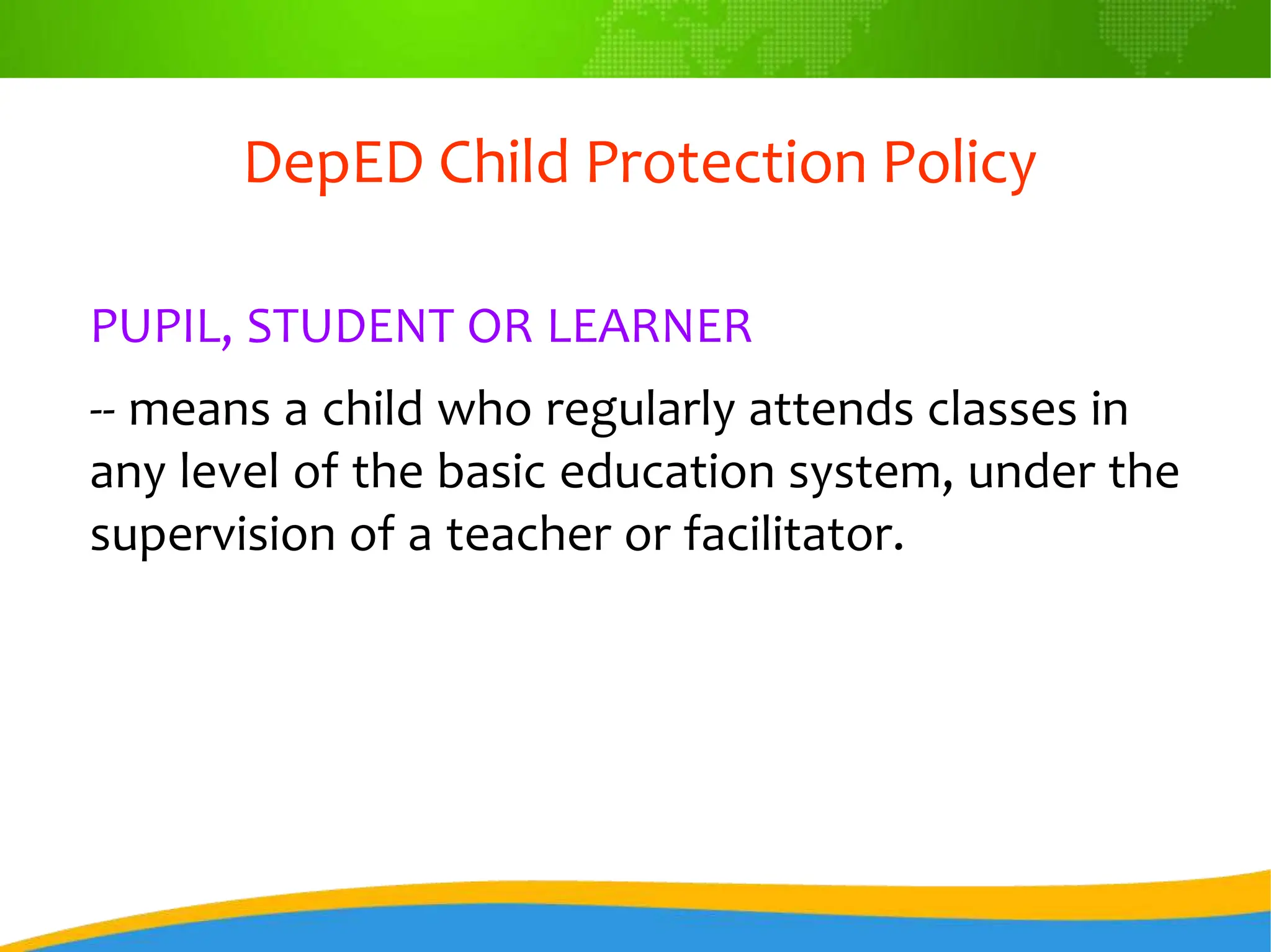 DepED Child Protection Policy

PUPIL, STUDENT OR LEARNER

-- means a child who regularly attends classes in any level of the basic education system, under the supervision of a teacher or facilitator.